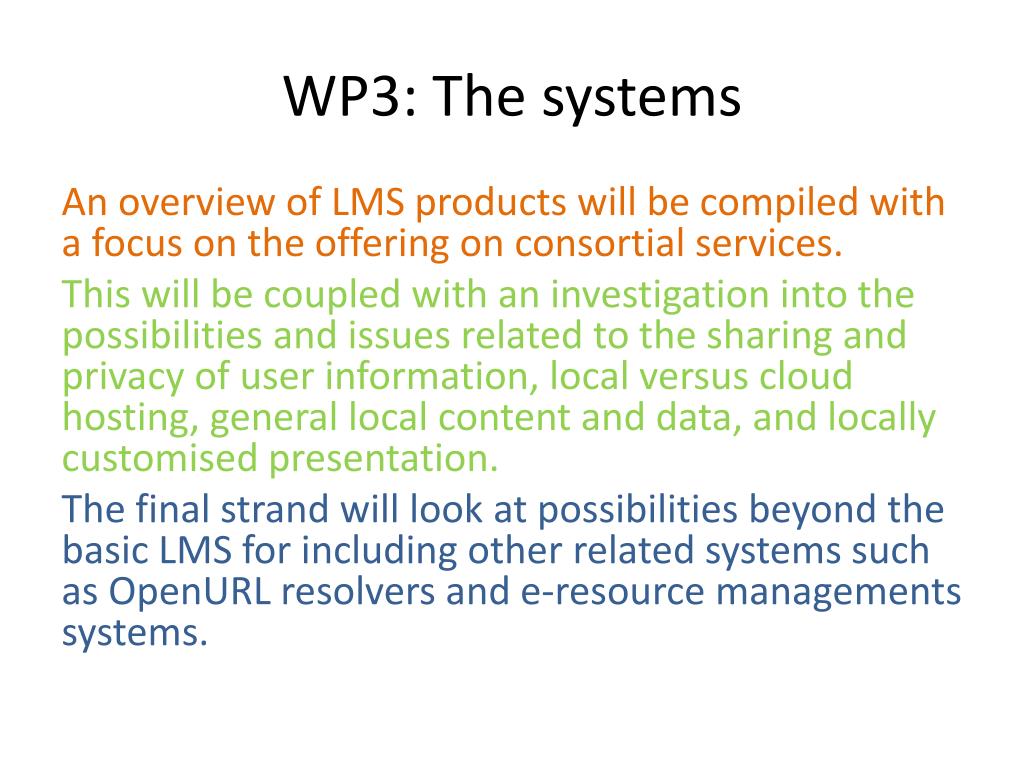 WP3: The systems

An overview of LMS products will be compiled with a focus on the offering on consortial services.

This will be coupled with an investigation into the possibilities and issues related to the sharing and privacy of user information, local versus cloud hosting, general local content and data, and locally customised presentation.

The final strand will look at possibilities beyond the basic LMS for including other related systems such as OpenURL resolvers and e-resource managements systems.